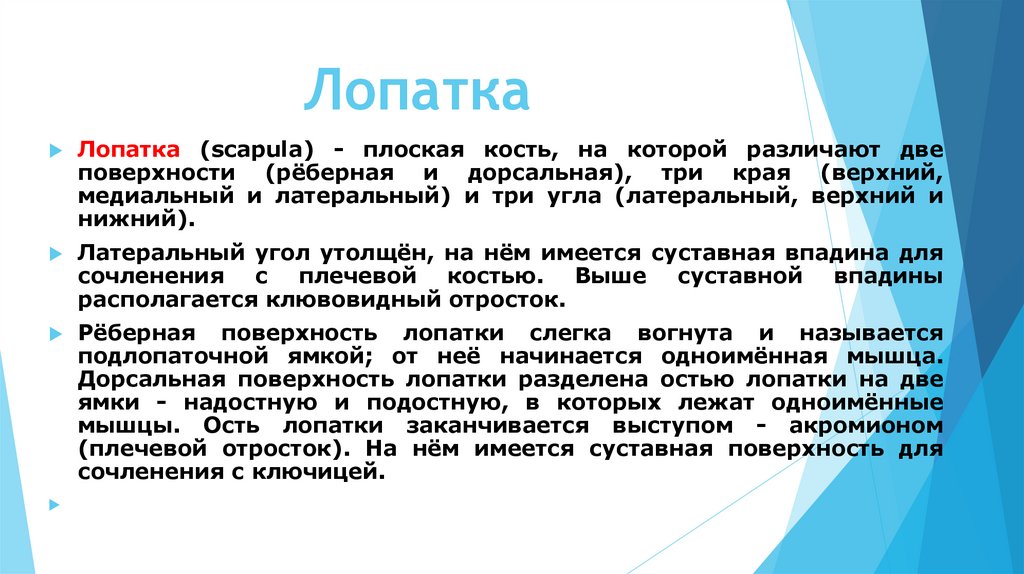 Лопатка

Лопатка (scapula) - плоская кость, на которой различают две поверхности (рёберная и дорсальная), три края (верхний, медиальный и латеральный) и три угла (латеральный, верхний и нижний).

Латеральный угол утолщён, на нём имеется суставная впадина для сочленения с плечевой костью. Выше суставной впадины располагается клювовидный отросток.

Рёберная поверхность лопатки слегка вогнута и называется подлопаточной ямкой; от неё начинается одноимённая мышца. Дорсальная поверхность лопатки разделена остью лопатки на две ямки - надостную и подостную, в которых лежат одноимённые мышцы. Ость лопатки заканчивается выступом - акромионом (плечевой отросток). На нём имеется суставная поверхность для сочленения с ключицей.